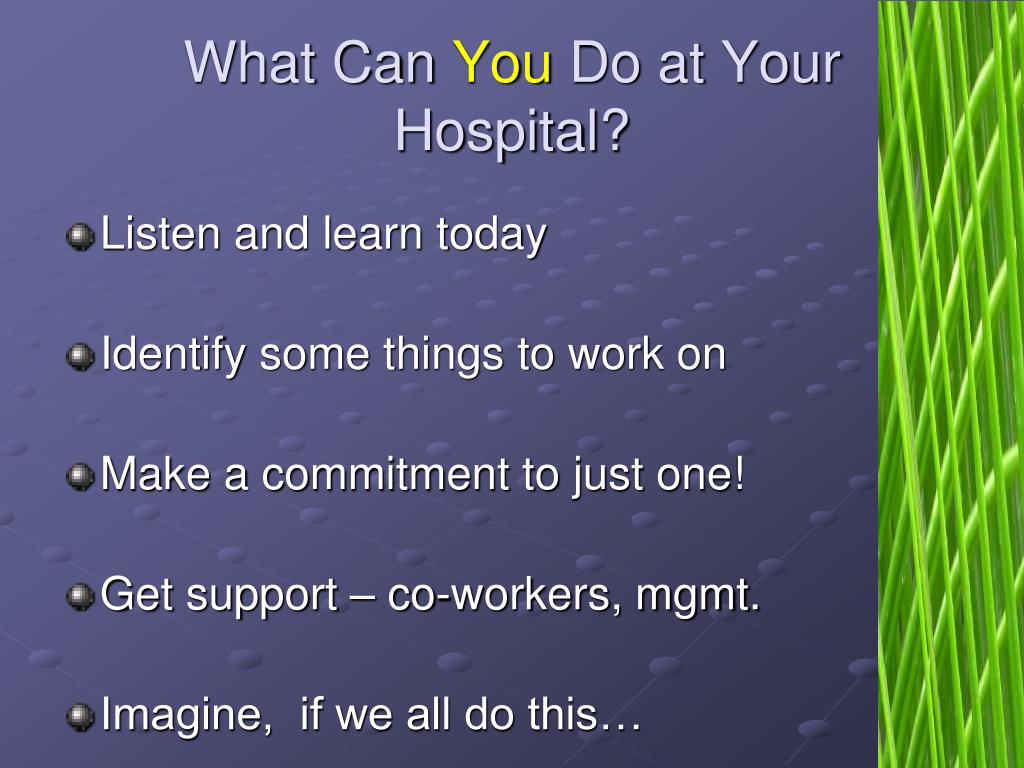 What Can You Do at Your Hospital?

Listen and learn today

Identify some things to work on

Make a commitment to just one!

Get support – co-workers, mgmt.

Imagine,  if we all do this…